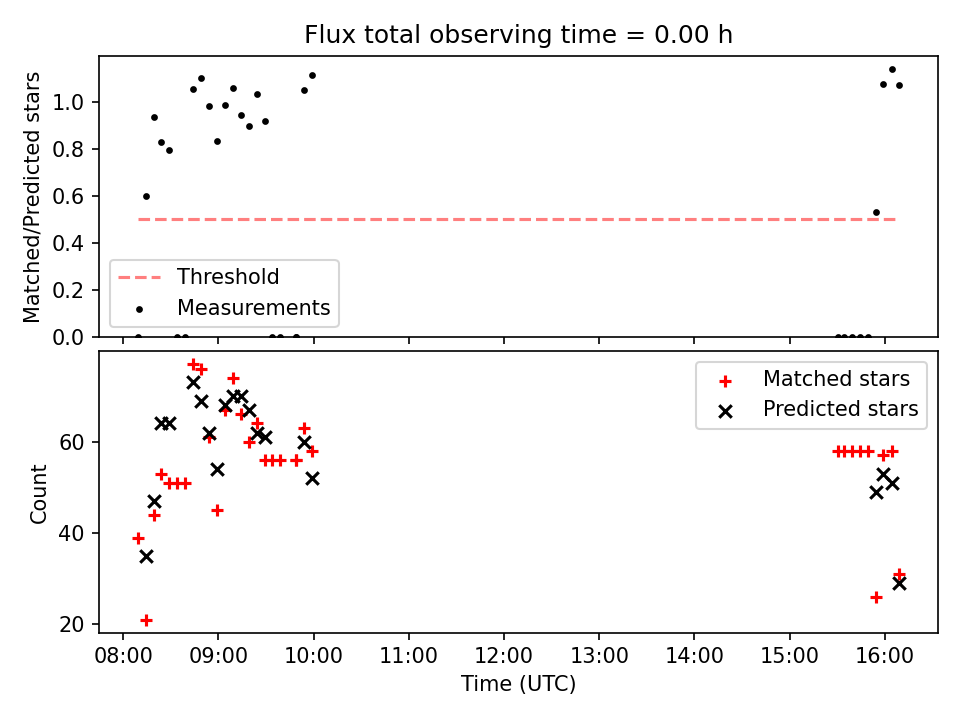 Flux total observing time = 0.00 h

Matched/Predicted stars

1.0
0.8
0.6
0.4
0.2
0.0

Threshold
Measurements

Count

60
40
20

Matched stars
Predicted stars

08:00 09:00 10:00 11:00 12:00 13:00 14:00 15:00 16:00

Time (UTC)